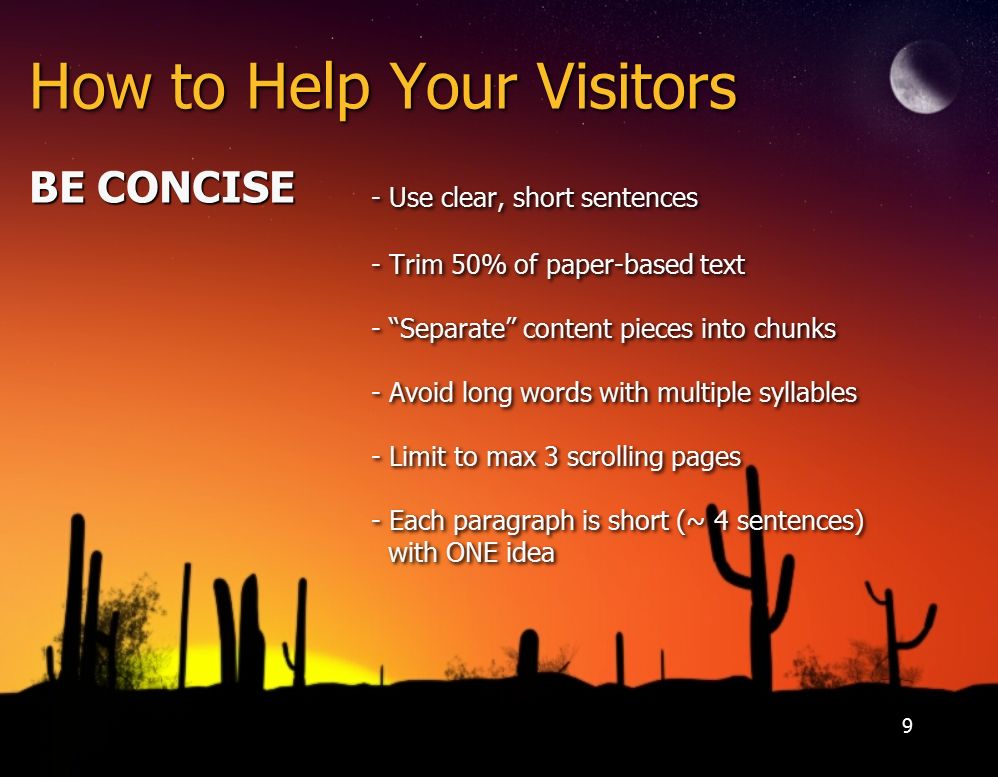 How to Help Your Visitors

BE CONCISE

- Use clear, short sentences

- Trim 50% of paper-based text

- “Separate” content pieces into chunks

- Avoid long words with multiple syllables

- Limit to max 3 scrolling pages

- Each paragraph is short (~ 4 sentences) with ONE idea

9